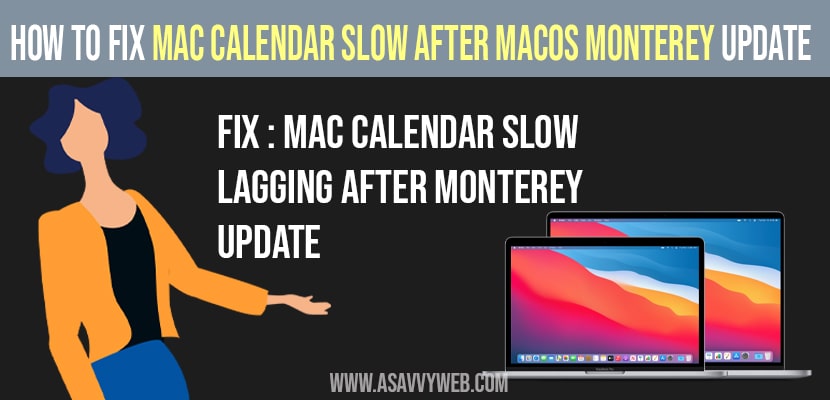 HOW TO FIX MAC CALENDAR SLOW AFTER MACOS MONTEREY UPDATE

FIX : MAC CALENDAR SLOW LAGGING AFTER MONTEREY UPDATE

WWW.ASAVVYWEB.COM